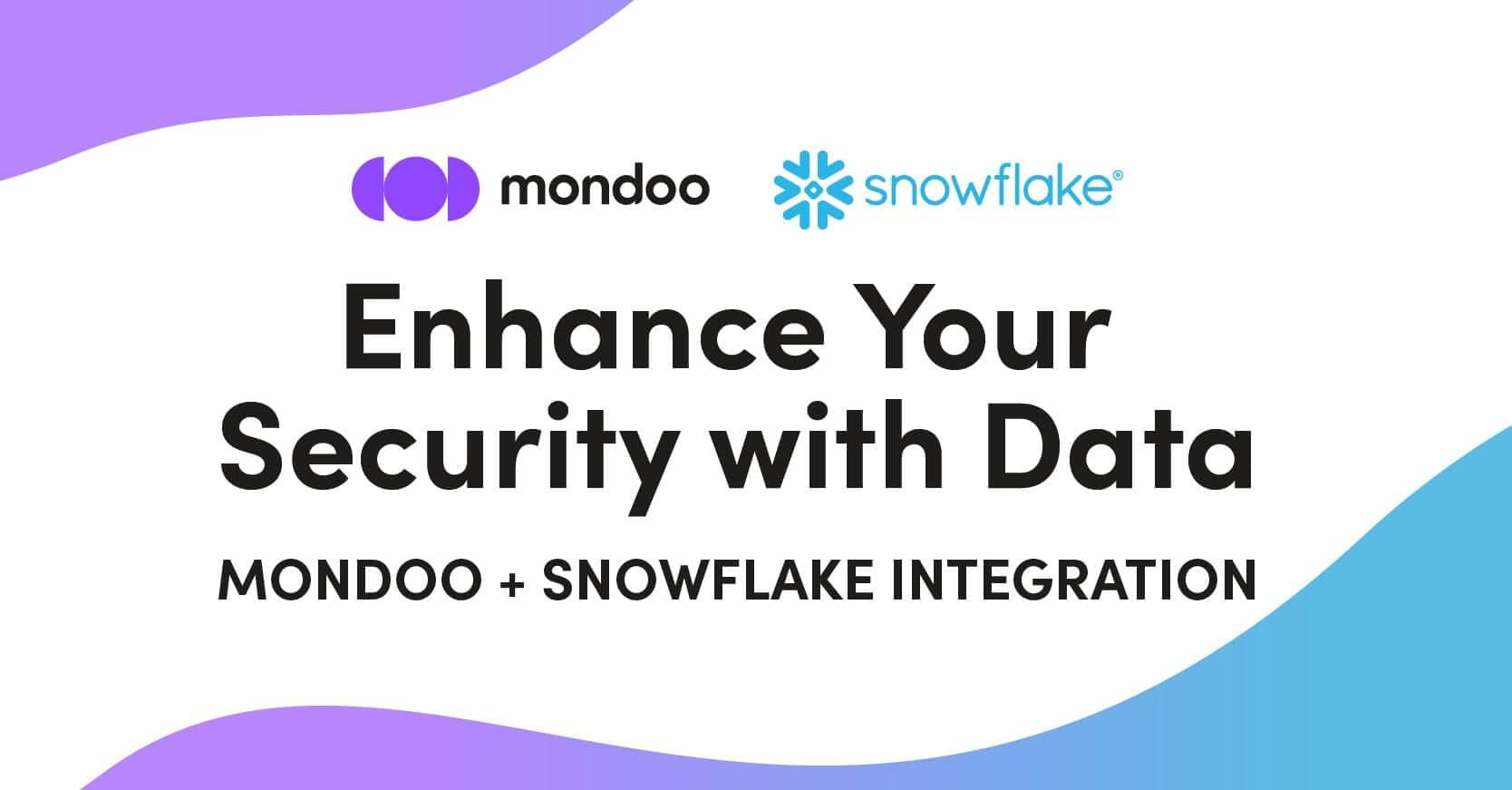 mondoo snowflake®

Enhance Your Security with Data

MONDOO + SNOWFLAKE INTEGRATION